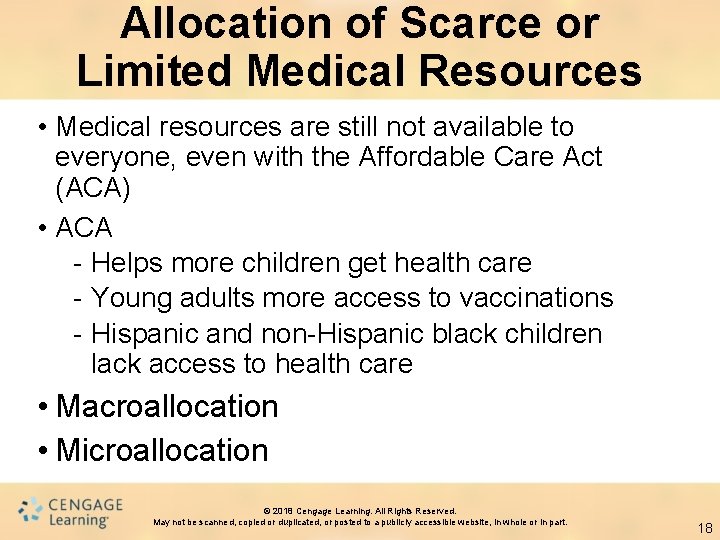 Allocation of Scarce or Limited Medical Resources

• Medical resources are still not available to everyone, even with the Affordable Care Act (ACA)

• ACA
- Helps more children get health care
- Young adults more access to vaccinations
- Hispanic and non-Hispanic black children lack access to health care

• Macroallocation

• Microallocation

CENGAGE Learning

© 2018 Cengage Learning. All Rights Reserved.
May not be scanned, copied or duplicated, or posted to a publicly accessible website, in whole or in part.

18